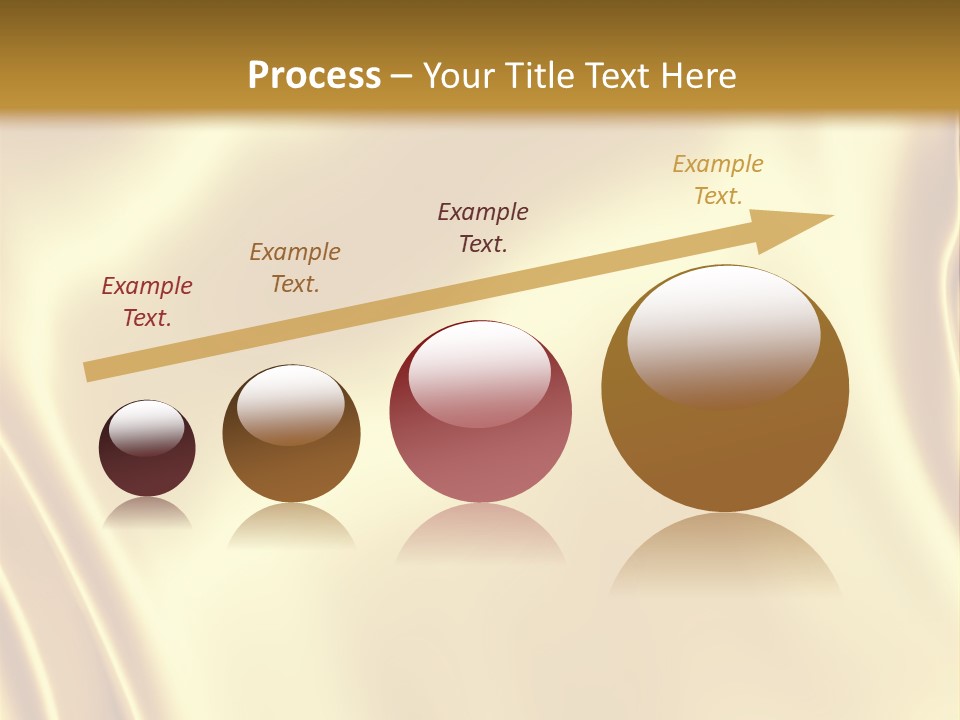 Process – Your Title Text Here

Example Text.

Example Text.

Example Text.

Example Text.